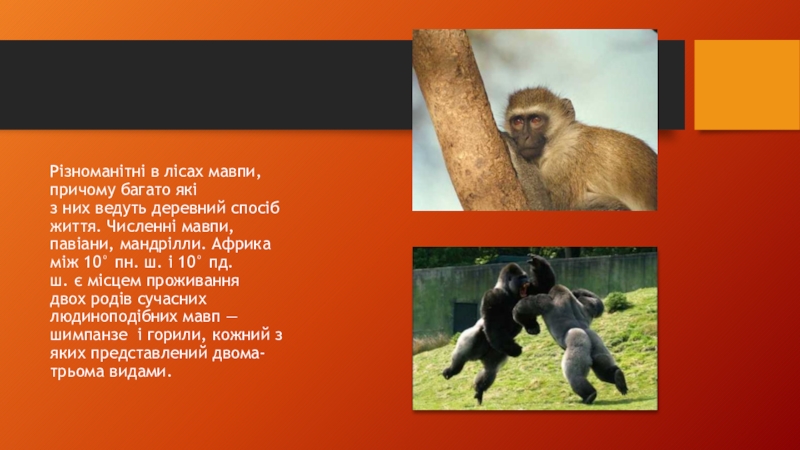 Різноманітні в лісах мавпи, причому багато які з них ведуть деревний спосіб життя. Численні мавпи, павіани, мандрілли. Африка між 10° пн. ш. і 10° пд. ш. є місцем проживання двох родів сучасних людиноподібних мавп — шимпанзе  і горили, кожний з яких представлений двома-трьома видами.